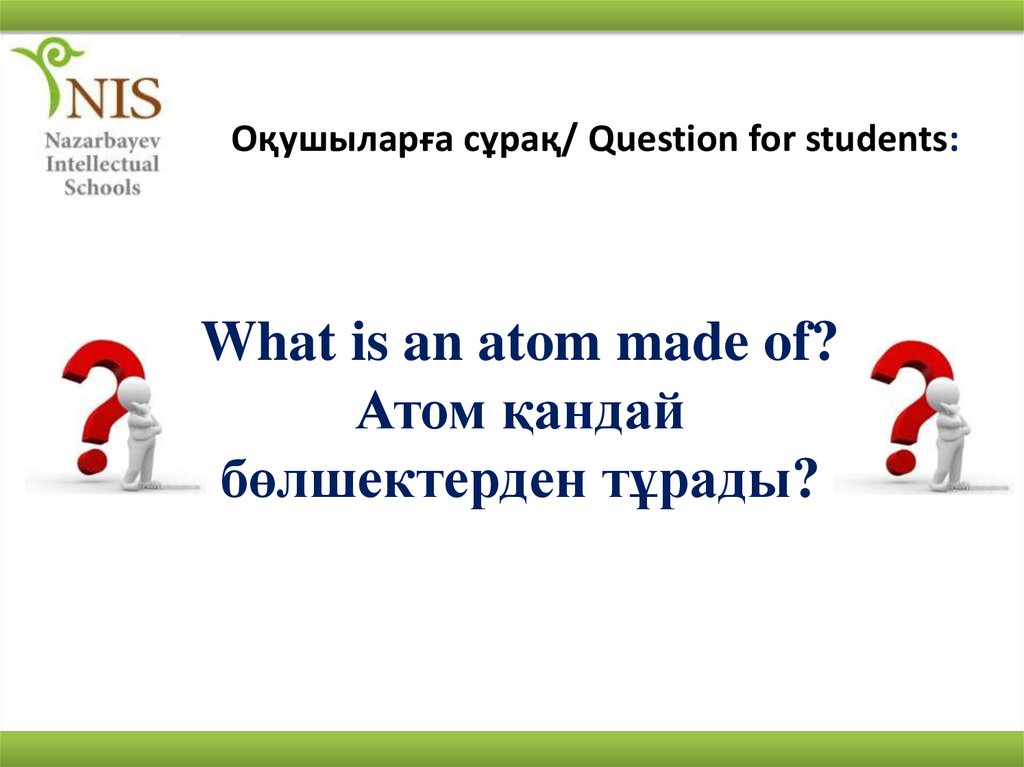 NIS
Nazarbayev
Intellectual
Schools

Оқушыларға сұрақ/ Question for students:

What is an atom made of?
Атом қандай бөлшектерден тұрады?